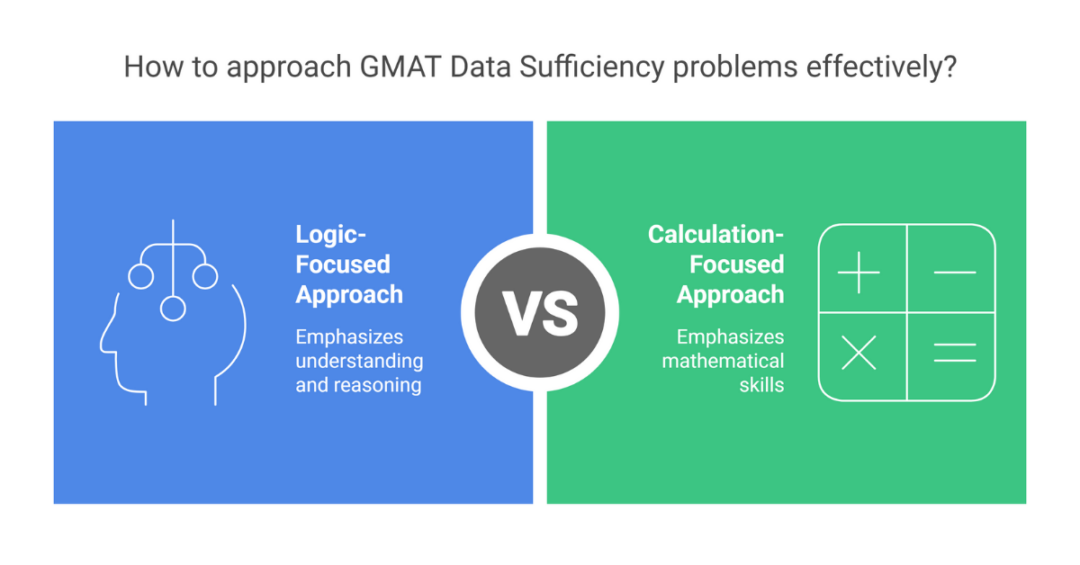 How to approach GMAT Data Sufficiency problems effectively?

Logic-Focused Approach

Emphasizes understanding and reasoning

VS

Calculation-Focused Approach

Emphasizes mathematical skills